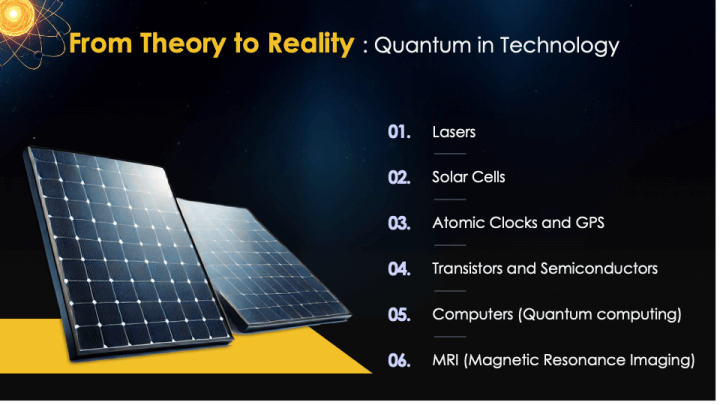 From Theory to Reality : Quantum in Technology

01. Lasers

02. Solar Cells

03. Atomic Clocks and GPS

04. Transistors and Semiconductors

05. Computers (Quantum computing)

06. MRI (Magnetic Resonance Imaging)